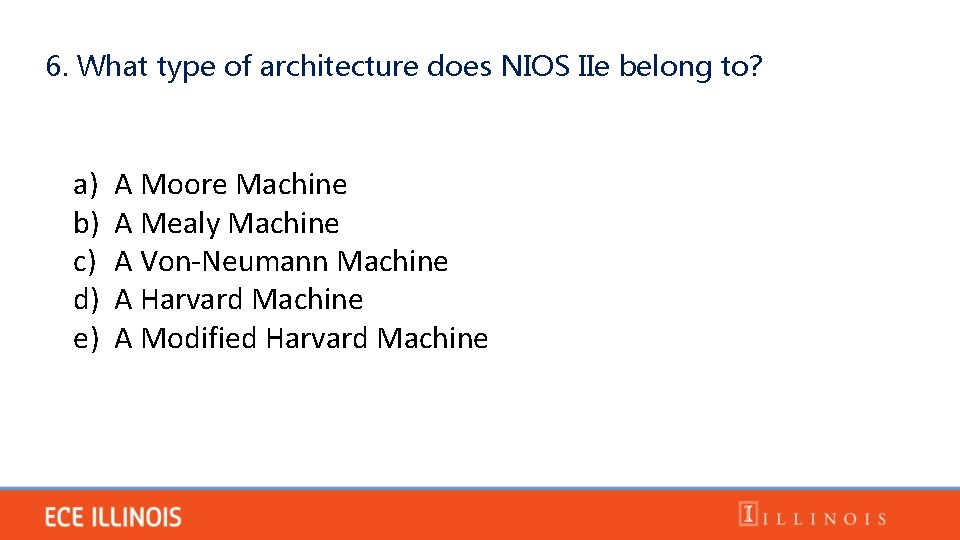 6. What type of architecture does NIOS IIe belong to?

a) A Moore Machine
b) A Mealy Machine
c) A Von-Neumann Machine
d) A Harvard Machine
e) A Modified Harvard Machine

ECE ILLINOIS

I ILLINOIS